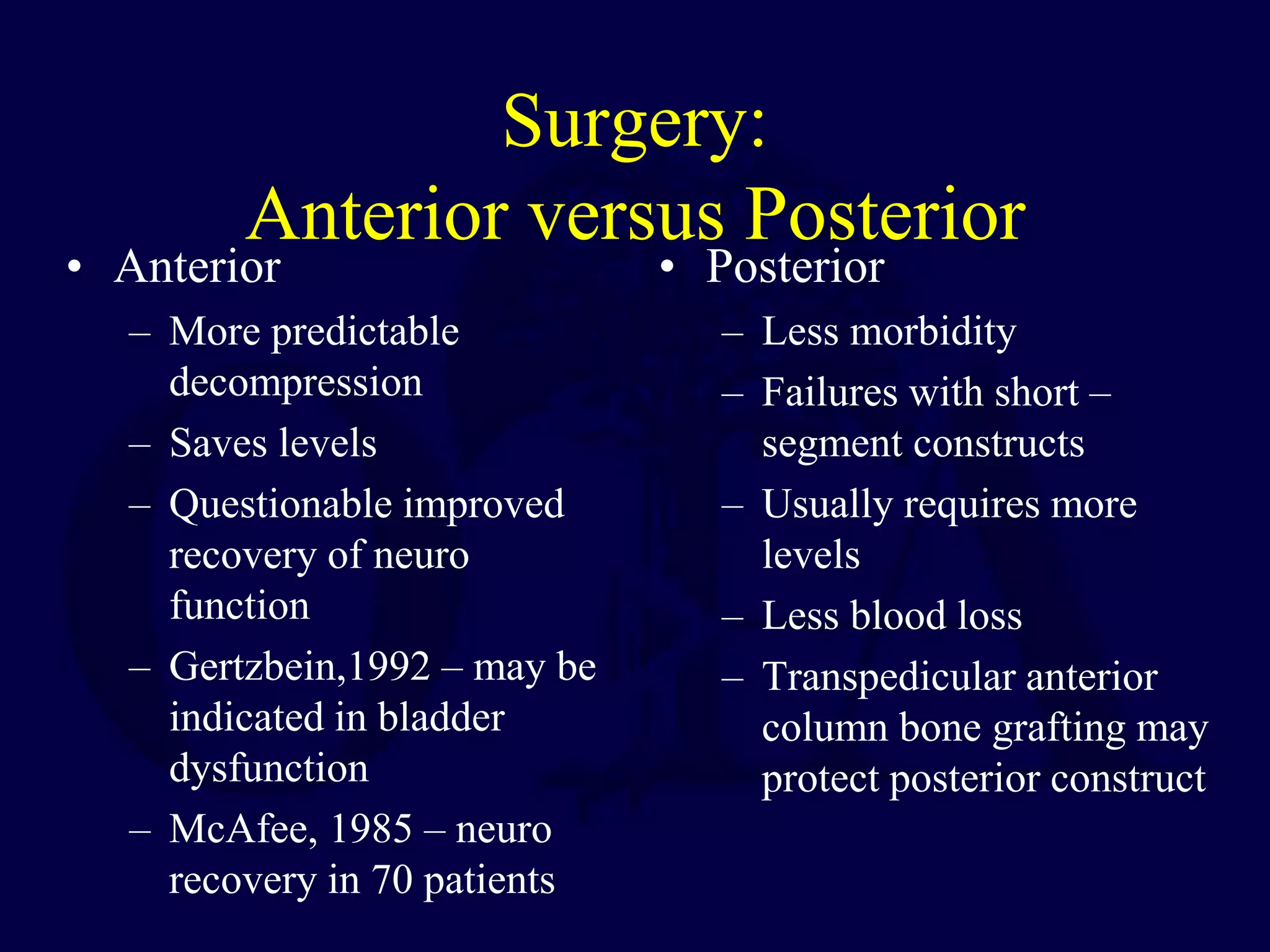 Surgery:
Anterior versus Posterior

• Anterior
– More predictable decompression
– Saves levels
– Questionable improved recovery of neuro function
– Gertzbein,1992 – may be indicated in bladder dysfunction
– McAfee, 1985 – neuro recovery in 70 patients

• Posterior
– Less morbidity
– Failures with short – segment constructs
– Usually requires more levels
– Less blood loss
– Transpedicular anterior column bone grafting may protect posterior construct